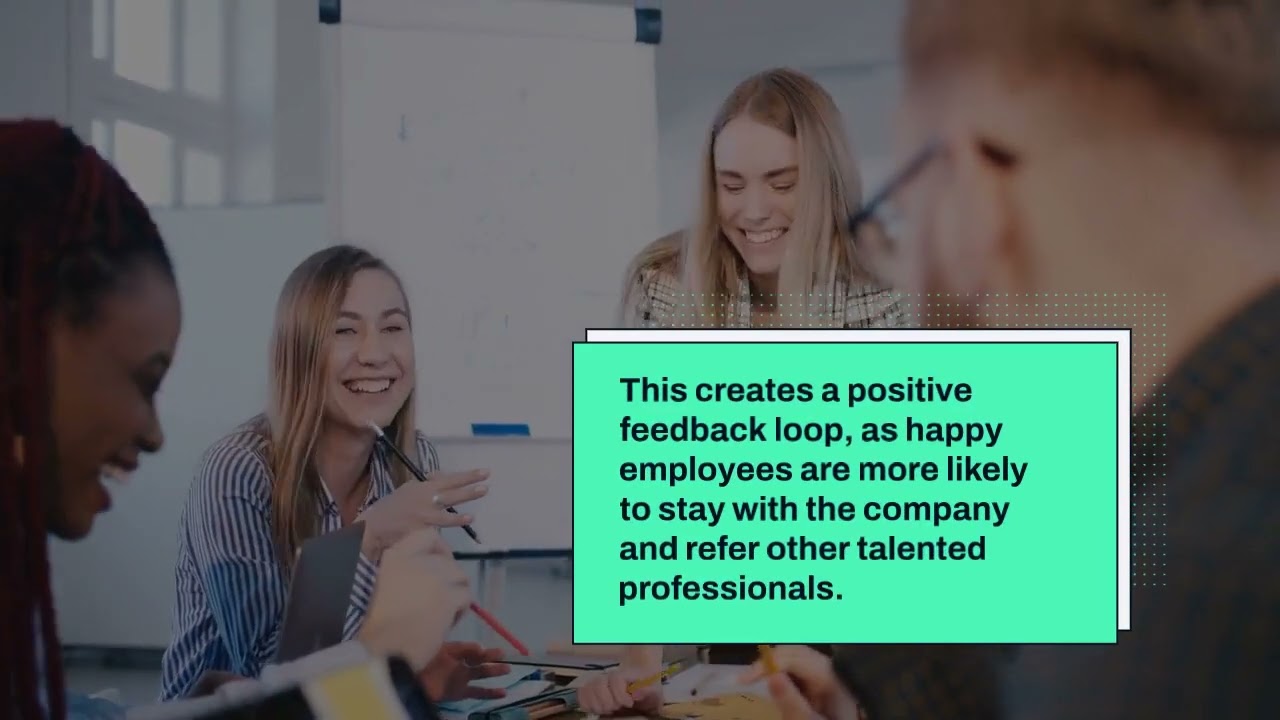 This creates a positive feedback loop, as happy employees are more likely to stay with the company and refer other talented professionals.